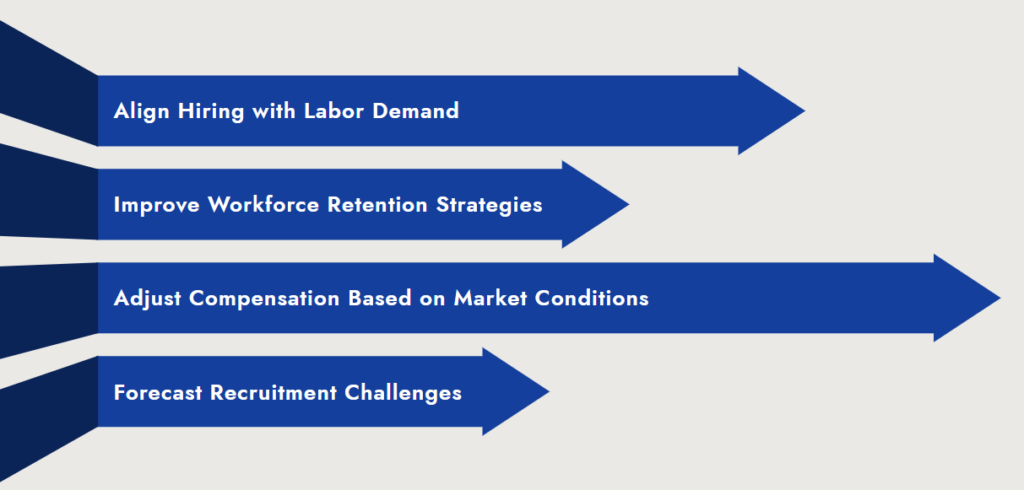 Align Hiring with Labor Demand

Improve Workforce Retention Strategies

Adjust Compensation Based on Market Conditions

Forecast Recruitment Challenges